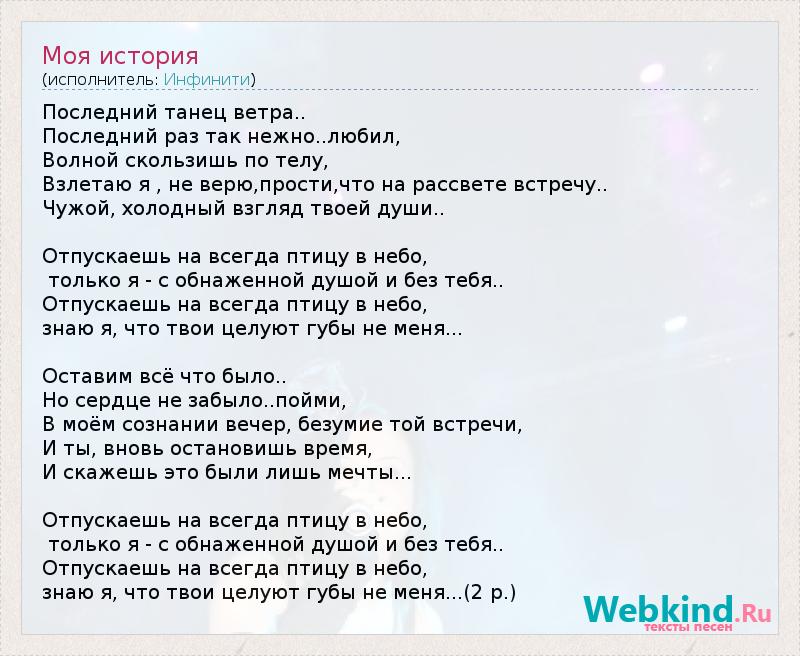 Моя история
(исполнитель: Инфинити)

Последний танец ветра..
Последний раз так нежно..любил,
Волной скользишь по телу,
Взлетаю я , не верю,прости,что на рассвете встречу..
Чужой, холодный взгляд твоей души..

Отпускаешь на всегда птицу в небо,
только я - с обнаженной душой и без тебя..
Отпускаешь на всегда птицу в небо,
знаю я, что твои целуют губы не меня...

Оставим всё что было..
Но сердце не забыло..пойми,
В моём сознании вечер, безумие той встречи,
И ты, вновь остановишь время,
И скажешь это были лишь мечты...

Отпускаешь на всегда птицу в небо,
только я - с обнаженной душой и без тебя..
Отпускаешь на всегда птицу в небо,
знаю я, что твои целуют губы не меня...(2 р.)

Webkind.Ru
тексты песен